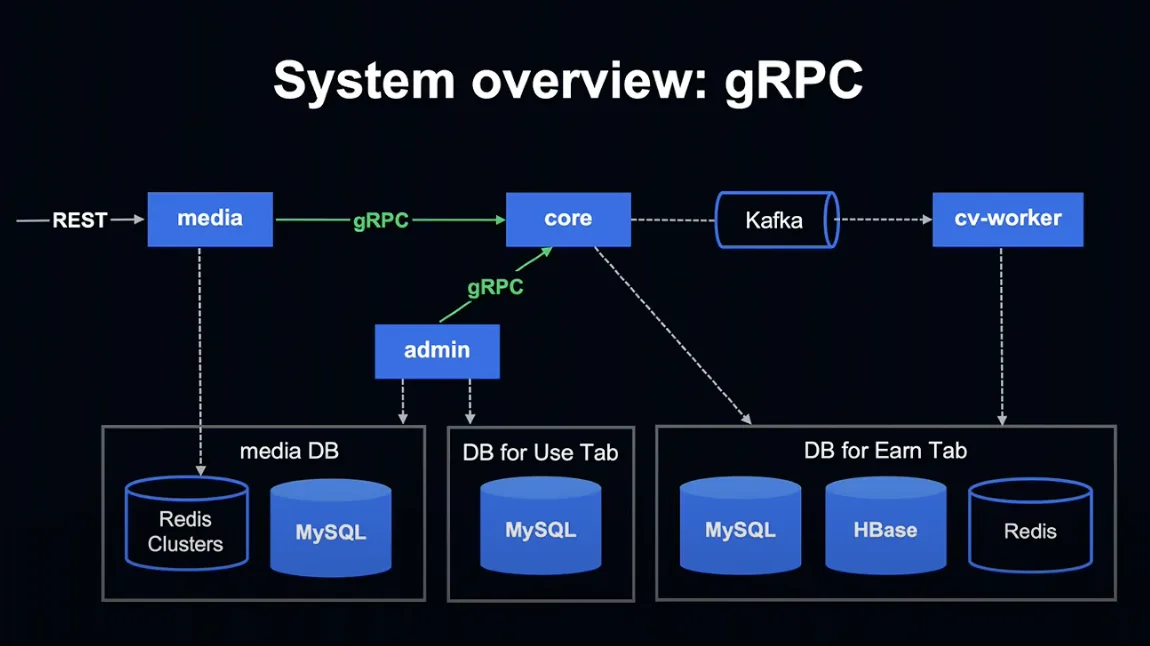 System overview: gRPC

REST

media

gRPC

core

Kafka

cv-worker

gRPC

admin

media DB

Redis Clusters

MySQL

DB for Use Tab

MySQL

DB for Earn Tab

MySQL

HBase

Redis